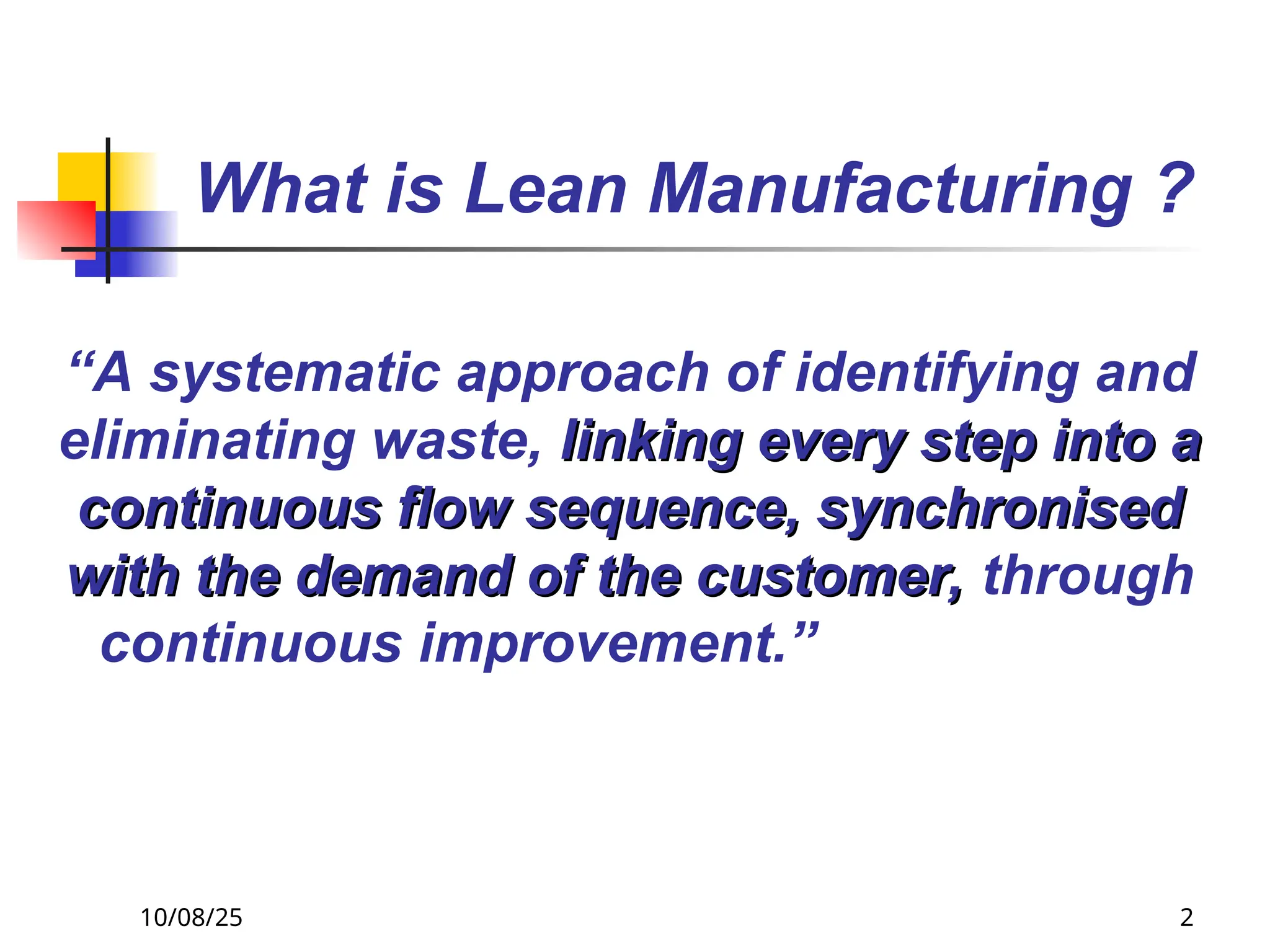 What is Lean Manufacturing ?

“A systematic approach of identifying and eliminating waste, linking every step into a continuous flow sequence, synchronised with the demand of the customer, through continuous improvement.”

10/08/25

2